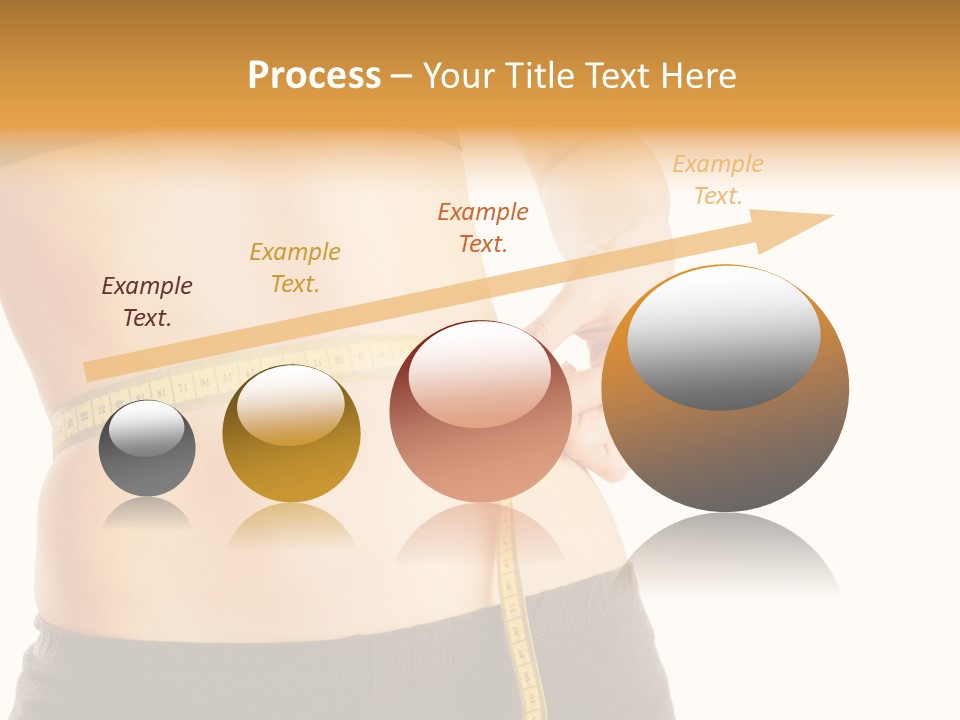 Process – Your Title Text Here

Example Text.

Example Text.

Example Text.

Example Text.